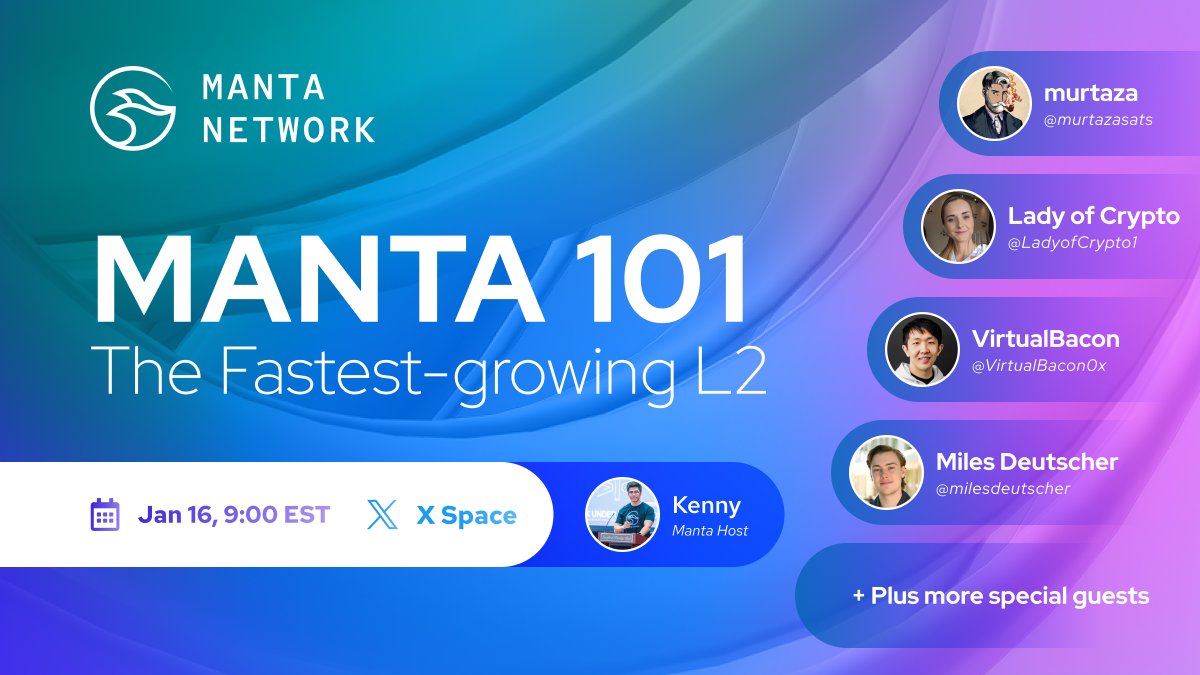 MANTA NETWORK

MANTA 101
The Fastest-growing L2

Jan 16, 9:00 EST
X Space

Kenny
Manta Host

murtaza
@murtazasats

Lady of Crypto
@LadyofCrypto1

VirtualBacon
@VirtualBacon0x

Miles Deutscher
@milesdeutscher

+ Plus more special guests